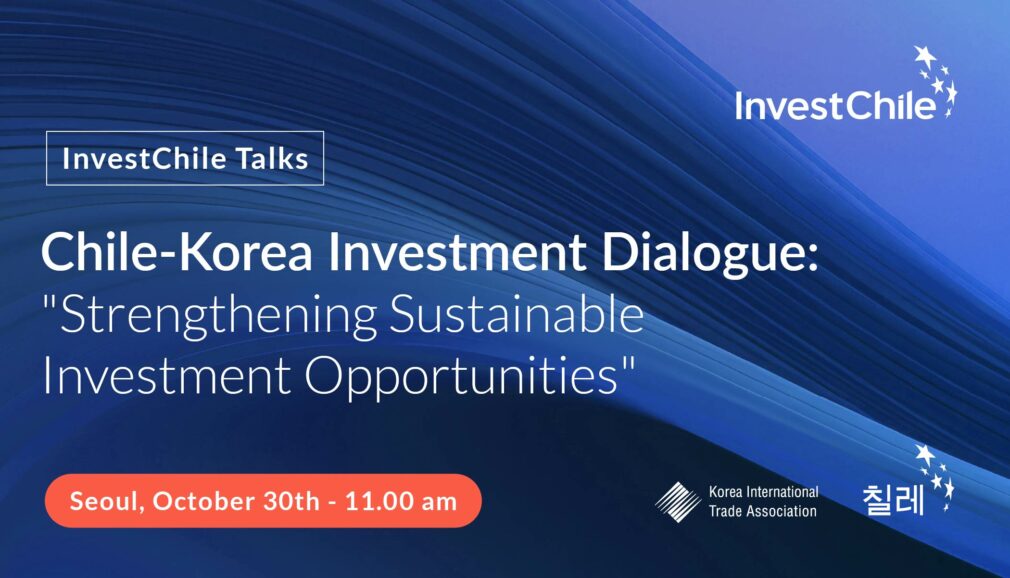 InvestChile

InvestChile Talks

Chile-Korea Investment Dialogue: "Strengthening Sustainable Investment Opportunities"

Seoul, October 30th - 11.00 am

Korea International Trade Association

칠레